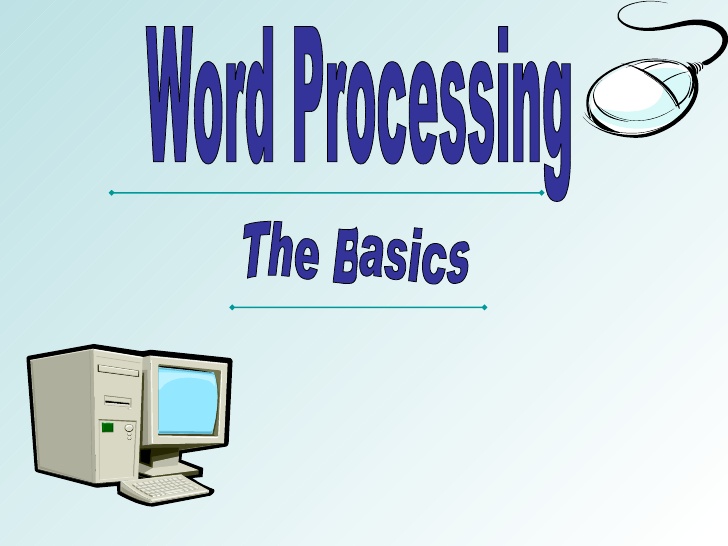 Word Processing

The Basics